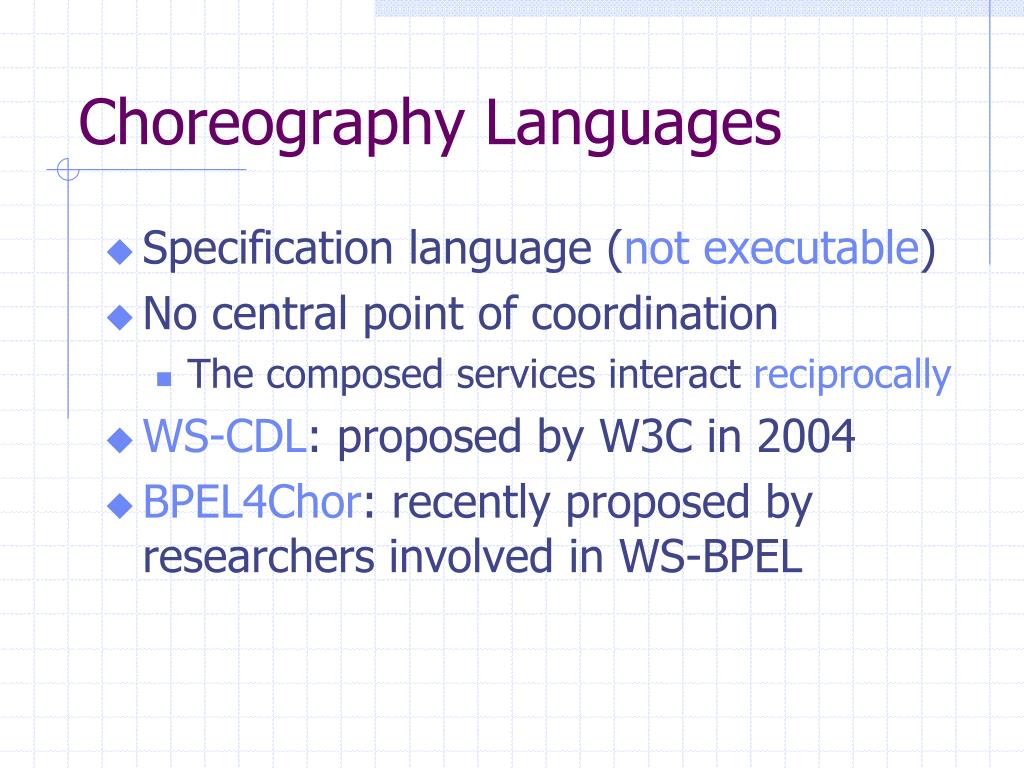 Choreography Languages

Specification language (not executable)

No central point of coordination

The composed services interact reciprocally

WS-CDL: proposed by W3C in 2004

BPEL4Chor: recently proposed by researchers involved in WS-BPEL